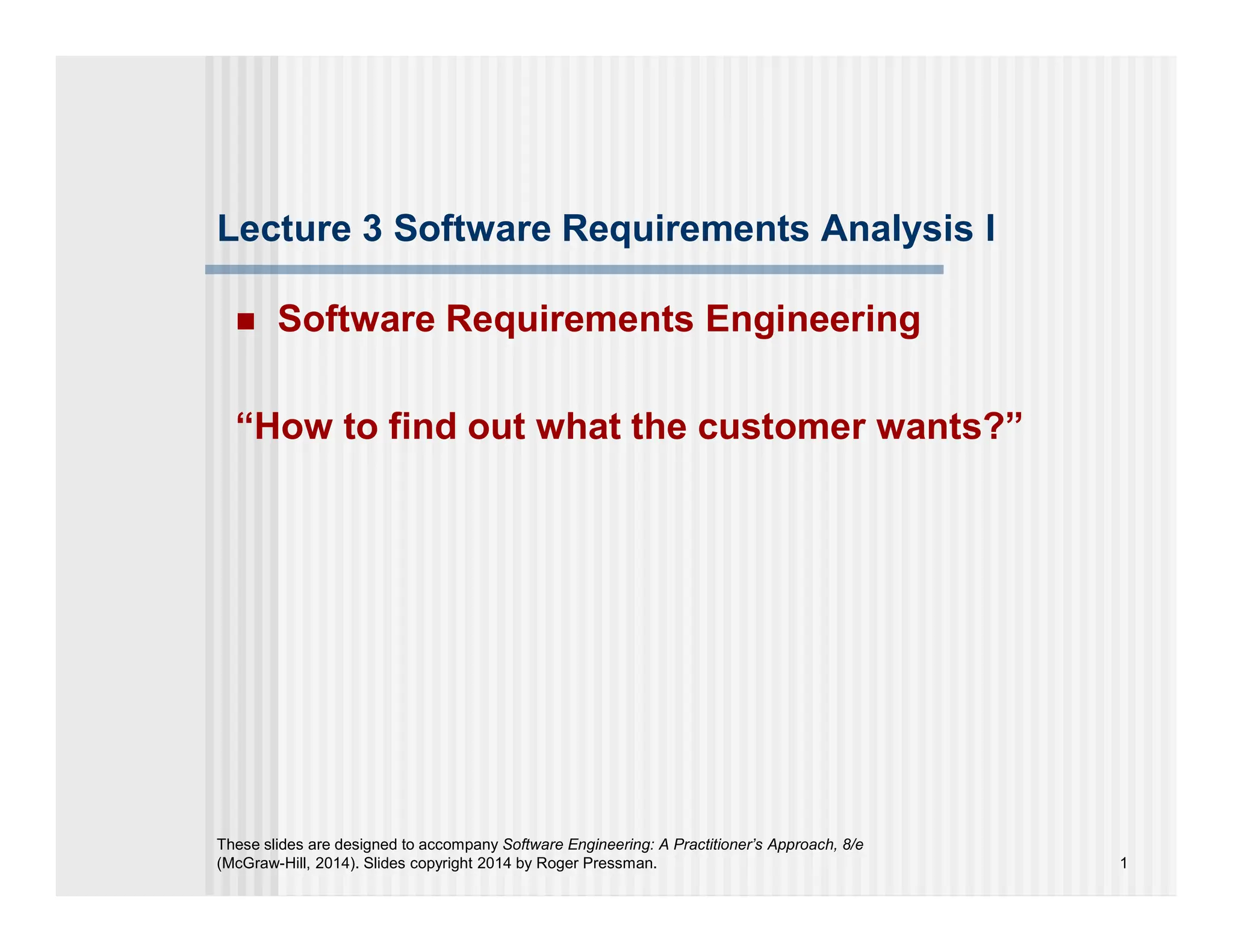 Lecture 3 Software Requirements Analysis I

■ Software Requirements Engineering

“How to find out what the customer wants?”

These slides are designed to accompany Software Engineering: A Practitioner’s Approach, 8/e (McGraw-Hill, 2014). Slides copyright 2014 by Roger Pressman.

1